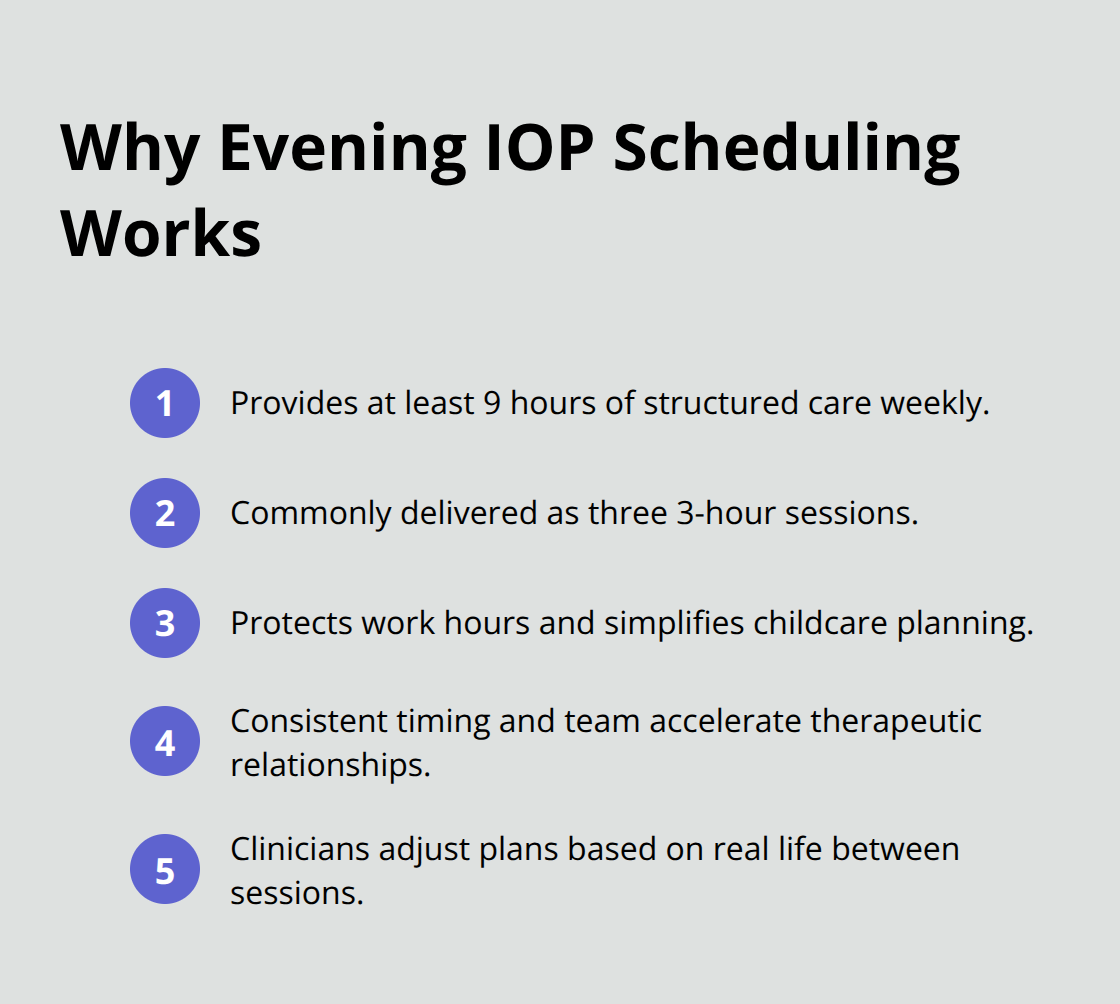 Why Evening IOP Scheduling Works

1 Provides at least 9 hours of structured care weekly.

2 Commonly delivered as three 3-hour sessions.

3 Protects work hours and simplifies childcare planning.

4 Consistent timing and team accelerate therapeutic relationships.

5 Clinicians adjust plans based on real life between sessions.